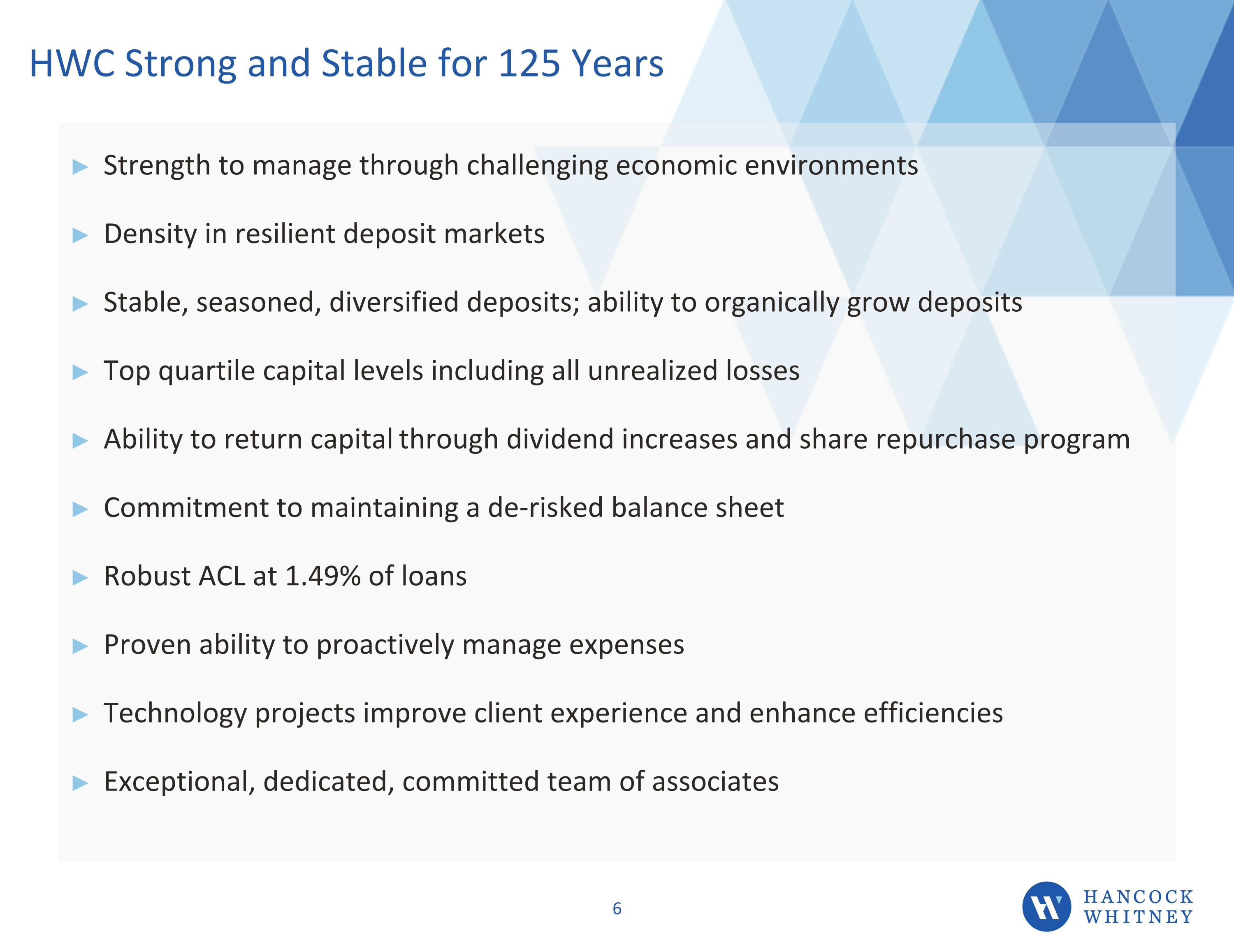 HWC Strong and Stable for 125 Years

▶ Strength to manage through challenging economic environments

▶ Density in resilient deposit markets

▶ Stable, seasoned, diversified deposits; ability to organically grow deposits

▶ Top quartile capital levels including all unrealized losses

▶ Ability to return capital through dividend increases and share repurchase program

▶ Commitment to maintaining a de-risked balance sheet

▶ Robust ACL at 1.49% of loans

▶ Proven ability to proactively manage expenses

▶ Technology projects improve client experience and enhance efficiencies

▶ Exceptional, dedicated, committed team of associates

6

HANCOCK WHITNEY